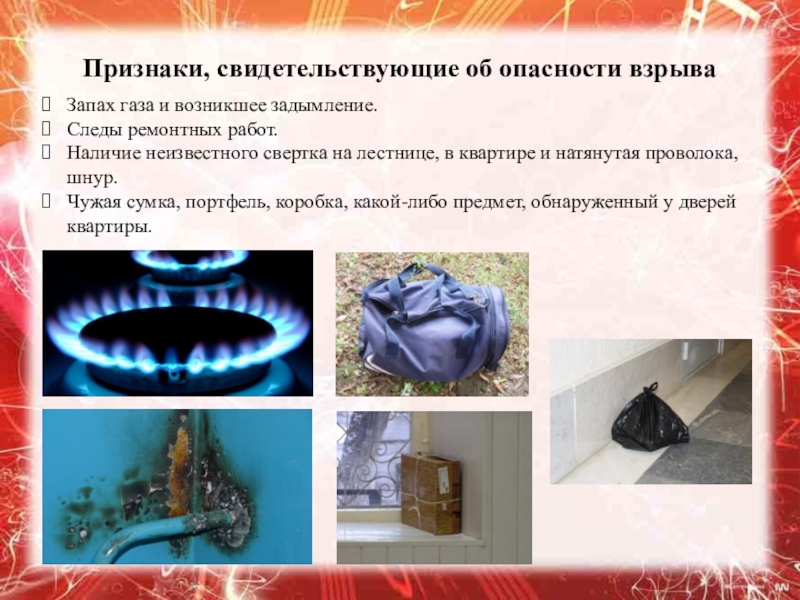 Признаки, свидетельствующие об опасности взрыва

Запах газа и возникшее задымление.
Следы ремонтных работ.
Наличие неизвестного свертка на лестнице, в квартире и натянутая проволока, шнур.
Чужая сумка, портфель, коробка, какой-либо предмет, обнаруженный у дверей квартиры.